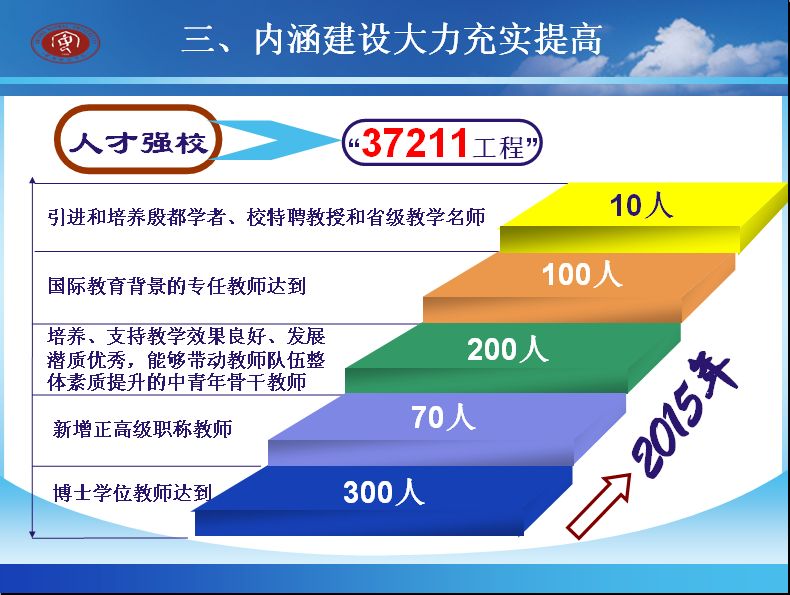 三、内涵建设大力充实提高

人才强校

“37211工程”

引进和培养殷都学者、校特聘教授和省级教学名师

10人

国际教育背景的专任教师达到

100人

培养、支持教学效果良好、发展潜质优秀，能够带动教师队伍整体素质提升的中青年骨干教师

200人

新增正高级职称教师

70人

博士学位教师达到

300人

2015年